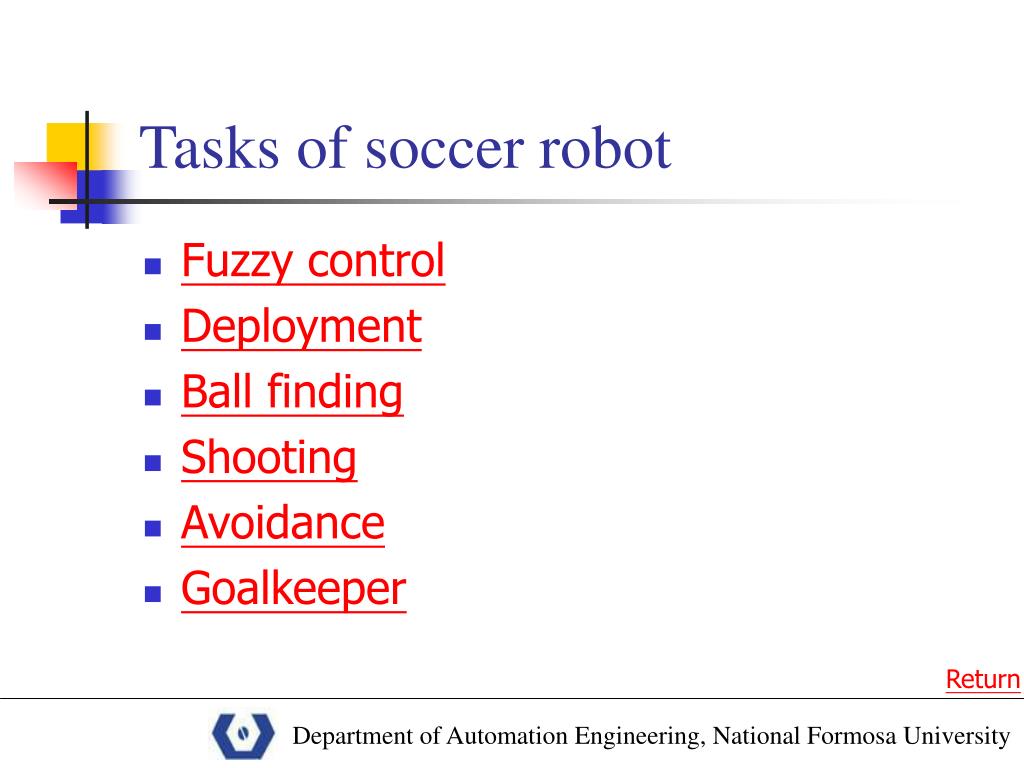 Tasks of soccer robot

- Fuzzy control
- Deployment
- Ball finding
- Shooting
- Avoidance
- Goalkeeper

Return

Department of Automation Engineering, National Formosa University